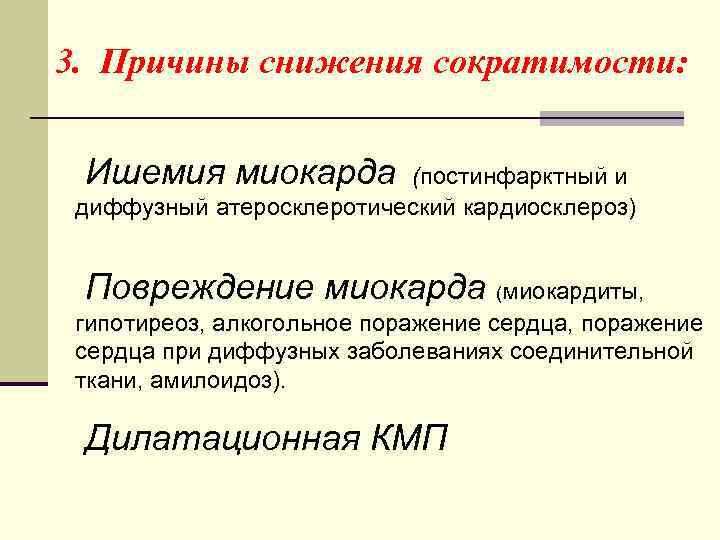 3. Причины снижения сократимости:

Ишемия миокарда (постинфарктный и диффузный атеросклеротический кардиосклероз)

Повреждение миокарда (миокардиты, гипотиреоз, алкогольное поражение сердца, поражение сердца при диффузных заболеваниях соединительной ткани, амилоидоз).

Дилатационная КМП